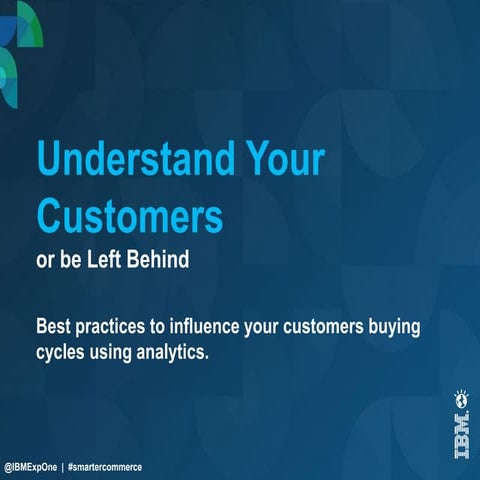 Understand Your Customers
or be Left Behind

Best practices to influence your customers buying cycles using analytics.

IBM.

@IBMExpOne | #smartercommerce